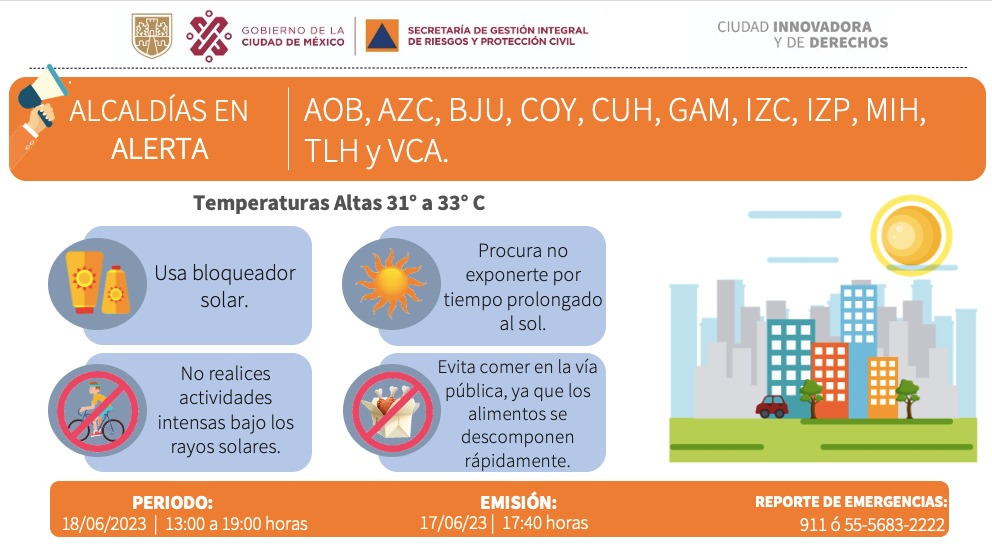 GOBIERNO DE LA CIUDAD DE MÉXICO

SECRETARÍA DE GESTIÓN INTEGRAL DE RIESGOS Y PROTECCIÓN CIVIL

CIUDAD INNOVADORA Y DE DERECHOS

ALCALDÍAS EN ALERTA

AOB, AZC, BJU, COY, CUH, GAM, IZC, IZP, MIH, TLH y VCA.

Temperaturas Altas 31° a 33° C

Usa bloqueador solar.

Procura no exponerte por tiempo prolongado al sol.

No realices actividades intensas bajo los rayos solares.

Evita comer en la vía pública, ya que los alimentos se descomponen rápidamente.

PERIODO:
18/06/2023 | 13:00 a 19:00 horas

EMISIÓN:
17/06/23 | 17:40 horas

REPORTE DE EMERGENCIAS:
911 ó 55-5683-2222